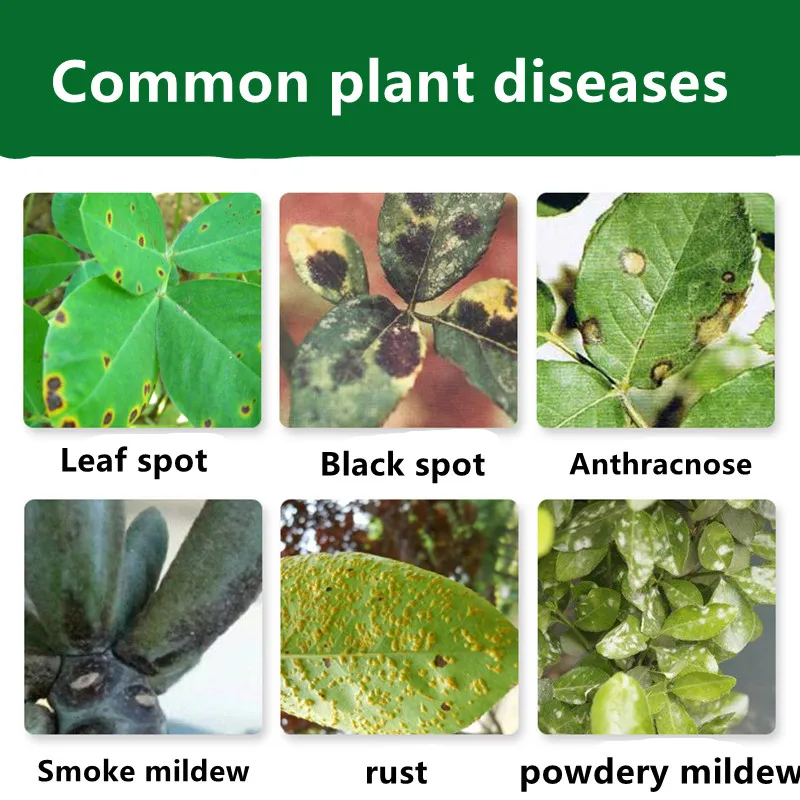 Common plant diseases

Leaf spot

Black spot

Anthracnose

Smoke mildew

rust

powdery mildew